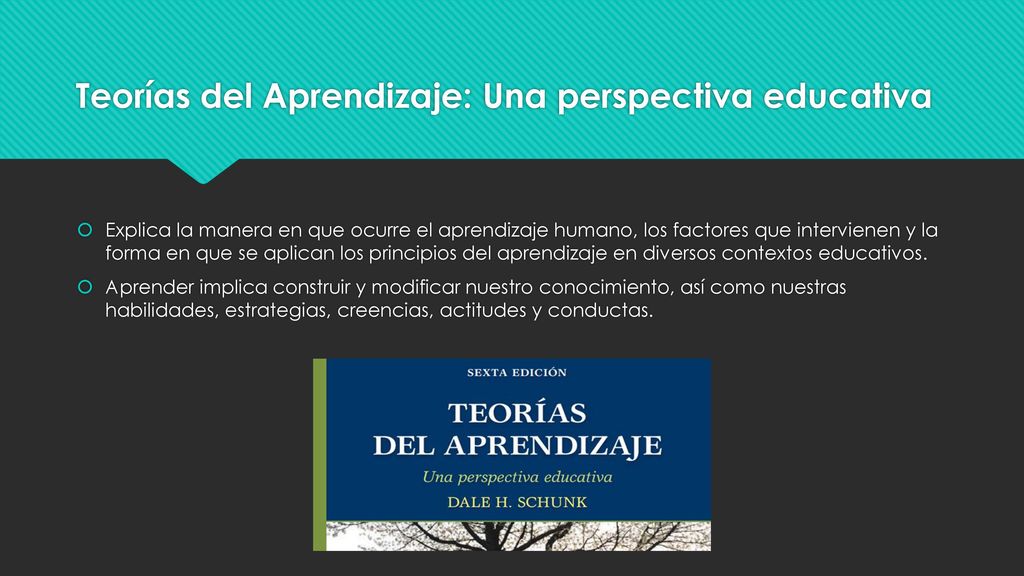 Teorías del Aprendizaje: Una perspectiva educativa

Explica la manera en que ocurre el aprendizaje humano, los factores que intervienen y la forma en que se aplican los principios del aprendizaje en diversos contextos educativos.

Aprender implica construir y modificar nuestro conocimiento, así como nuestras habilidades, estrategias, creencias, actitudes y conductas.

SEXTA EDICIÓN

TEORÍAS DEL APRENDIZAJE

Una perspectiva educativa

DALE H. SCHUNK